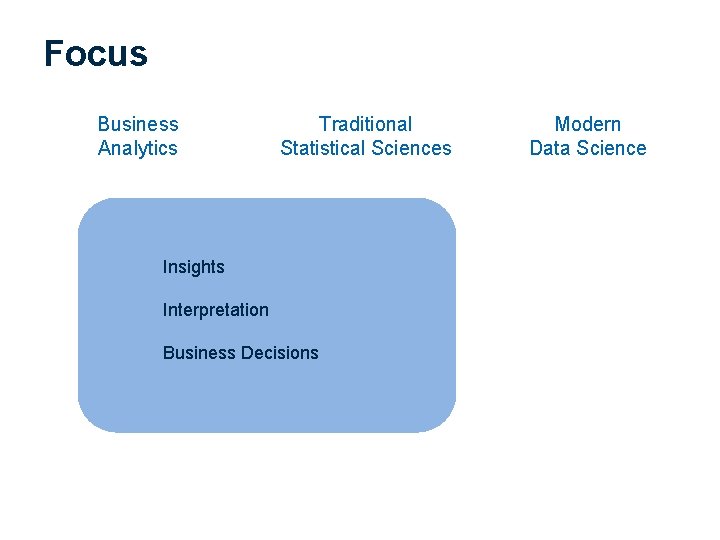 Focus

Business Analytics

Traditional Statistical Sciences

Modern Data Science

Insights

Interpretation

Business Decisions